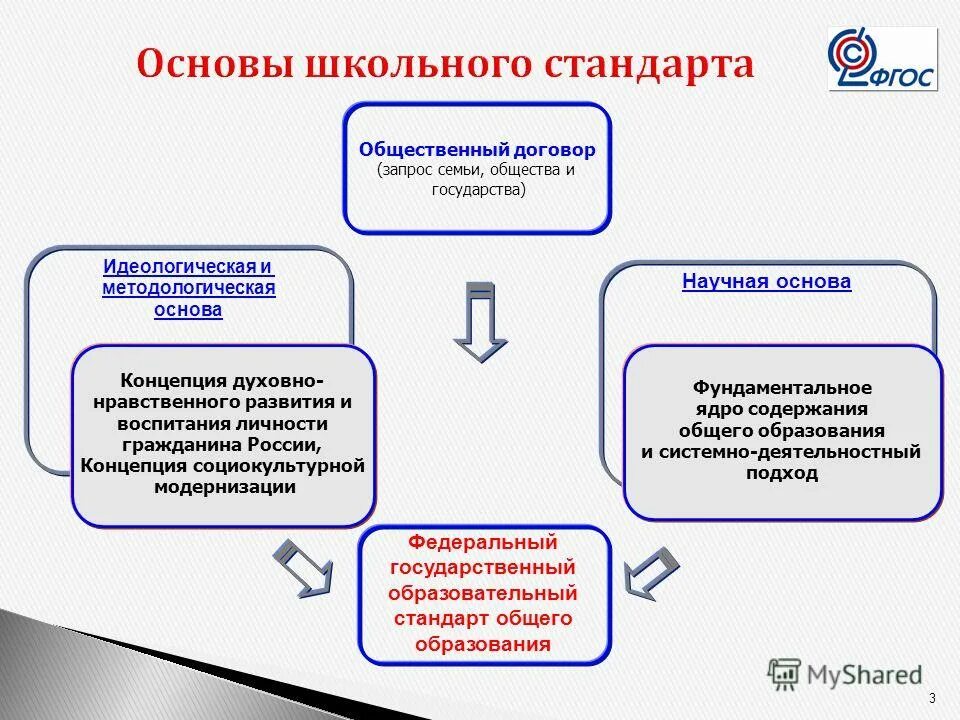 Основы школьного стандарта

ФГОС

Общественный договор (запрос семьи, общества и государства)

Идеологическая и методологическая основа

Концепция духовно-нравственного развития и воспитания личности гражданина России, Концепция социокультурной модернизации

Научная основа

Фундаментальное ядро содержания общего образования и системно-деятельностный подход

Федеральный государственный образовательный стандарт общего образования

MyShared

3